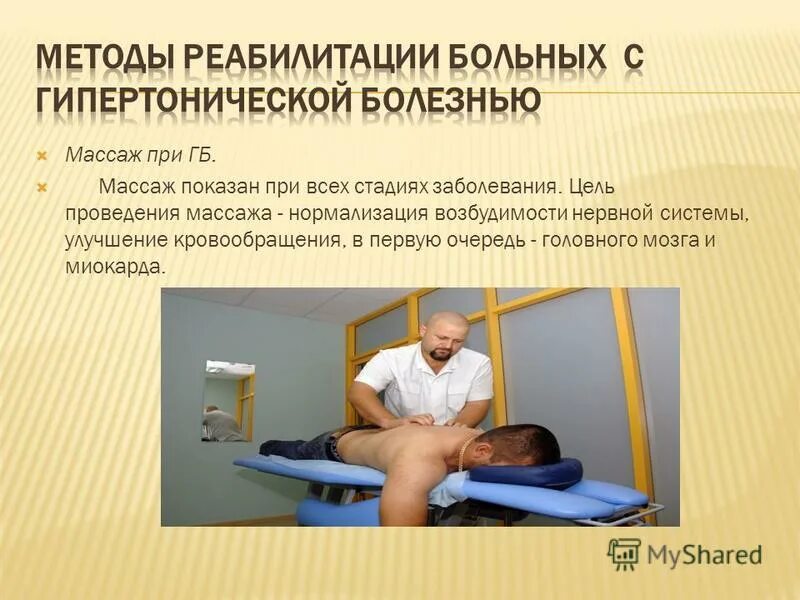 МЕТОДЫ РЕАБИЛИТАЦИИ БОЛЬНЫХ С ГИПЕРТОНИЧЕСКОЙ БОЛЕЗНЬЮ

Массаж при ГБ.

Массаж показан при всех стадиях заболевания. Цель проведения массажа - нормализация возбудимости нервной системы, улучшение кровообращения, в первую очередь - головного мозга и миокарда.

MyShared